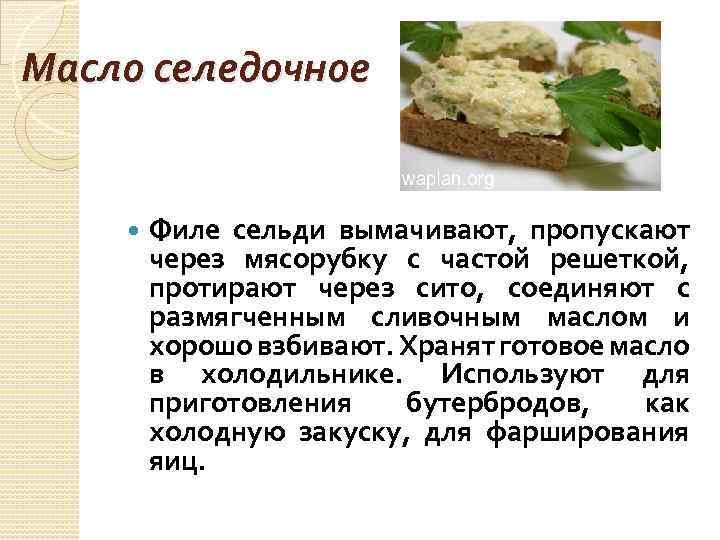 Масло селедочное

waplan.org

Филе сельди вымачивают, пропускают через мясорубку с частой решеткой, протирают через сито, соединяют с размягченным сливочным маслом и хорошо взбивают. Хранят готовое масло в холодильнике. Используют для приготовления бутербродов, как холодную закуску, для фарширования яиц.